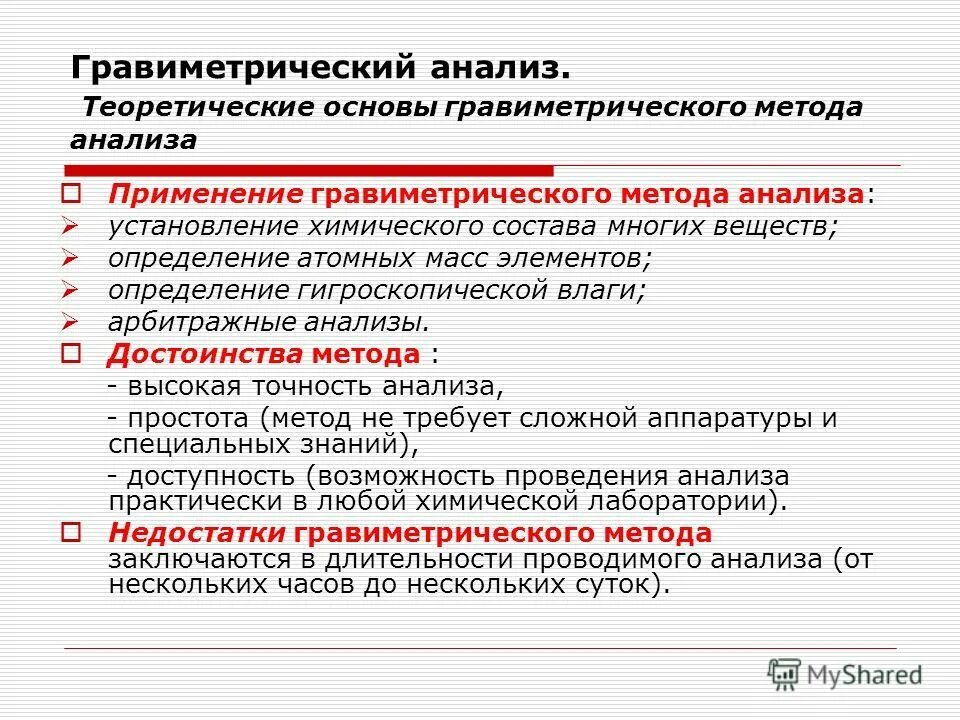 Гравиметрический анализ.
Теоретические основы гравиметрического метода анализа

Применение гравиметрического метода анализа:
установление химического состава многих веществ;
определение атомных масс элементов;
определение гигроскопической влаги;
арбитражные анализы.

Достоинства метода :
- высокая точность анализа,
- простота (метод не требует сложной аппаратуры и специальных знаний),
- доступность (возможность проведения анализа практически в любой химической лаборатории).

Недостатки гравиметрического метода заключаются в длительности проводимого анализа (от нескольких часов до нескольких суток).

MyShared